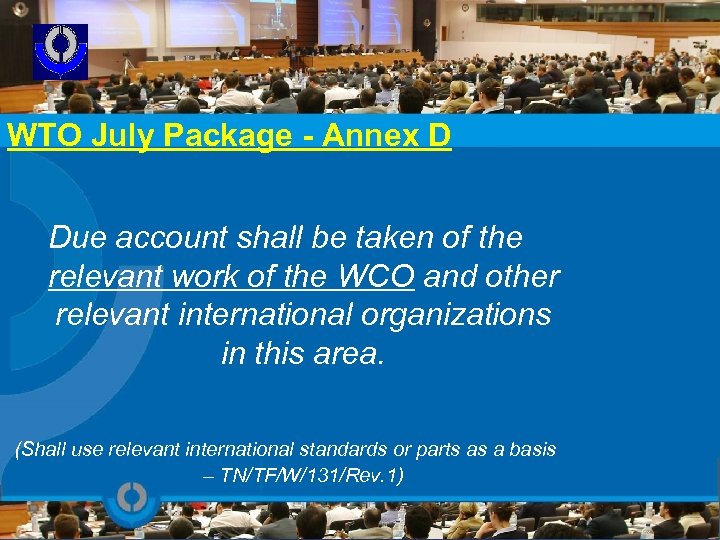 WTO July Package - Annex D

Due account shall be taken of the relevant work of the WCO and other relevant international organizations in this area.

(Shall use relevant international standards or parts as a basis – TN/TF/W/131/Rev.1)